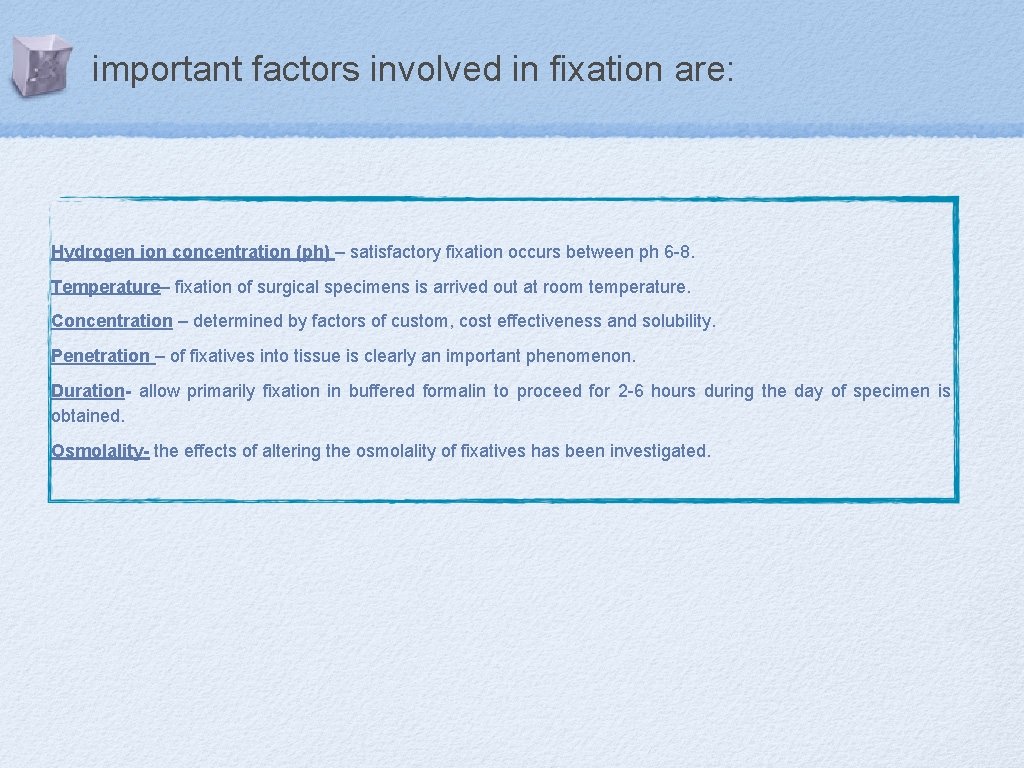 important factors involved in fixation are:

Hydrogen ion concentration (ph) – satisfactory fixation occurs between ph 6-8.

Temperature– fixation of surgical specimens is arrived out at room temperature.

Concentration – determined by factors of custom, cost effectiveness and solubility.

Penetration – of fixatives into tissue is clearly an important phenomenon.

Duration- allow primarily fixation in buffered formalin to proceed for 2-6 hours during the day of specimen is obtained.

Osmolality- the effects of altering the osmolality of fixatives has been investigated.